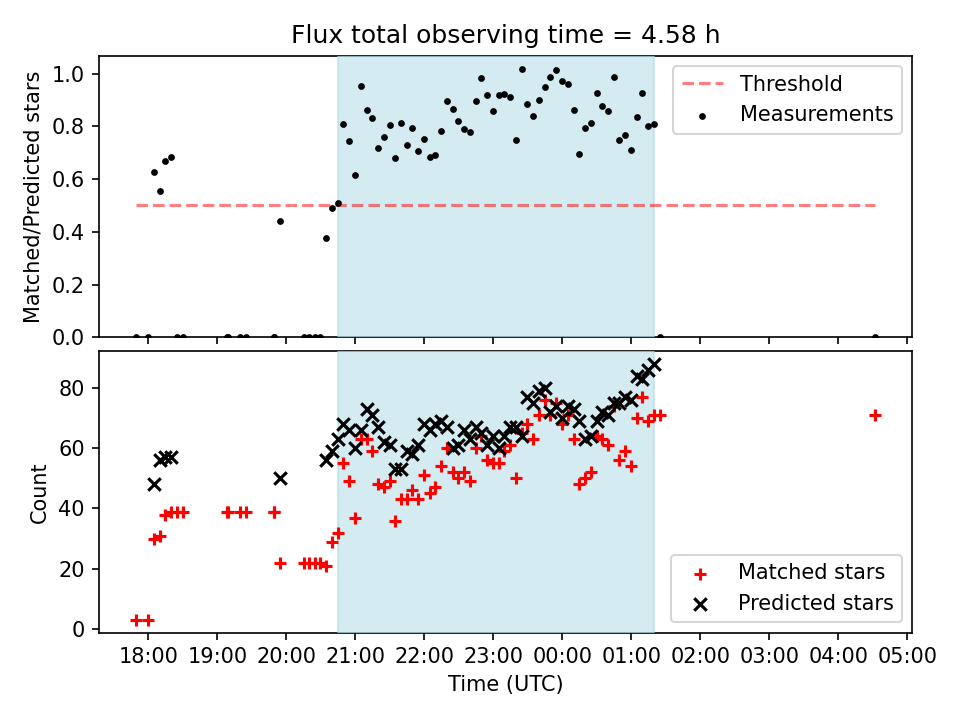 Flux total observing time = 4.58 h

Matched/Predicted stars

1.0
0.8
0.6
0.4
0.2
0.0

Threshold
Measurements

Count

80
60
40
20
0

Matched stars
Predicted stars

18:00 19:00 20:00 21:00 22:00 23:00 00:00 01:00 02:00 03:00 04:00 05:00

Time (UTC)